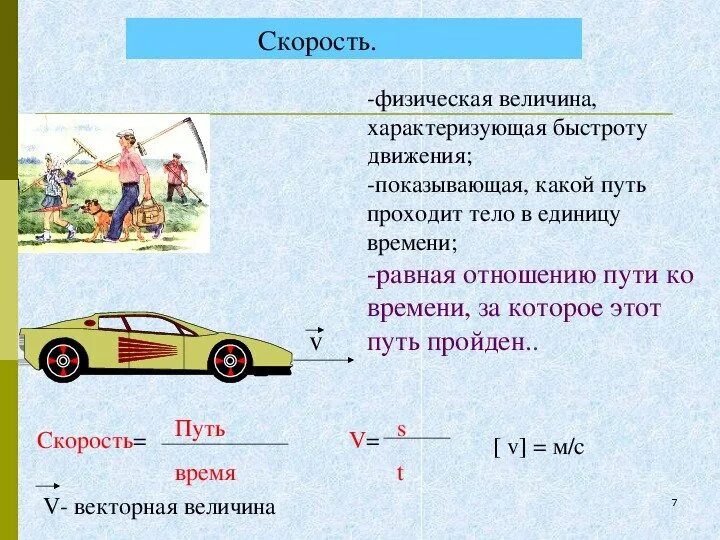 Скорость.

-физическая величина, характеризующая быстроту движения;
-показывающая, какой путь проходит тело в единицу времени;
-равная отношению пути ко времени, за которое этот путь пройден..

$\vec{v}$

Скорость= $\frac{\text{Путь}}{\text{время}}$

V= $\frac{s}{t}$

[ v] = м/с

$\vec{V}$- векторная величина

7